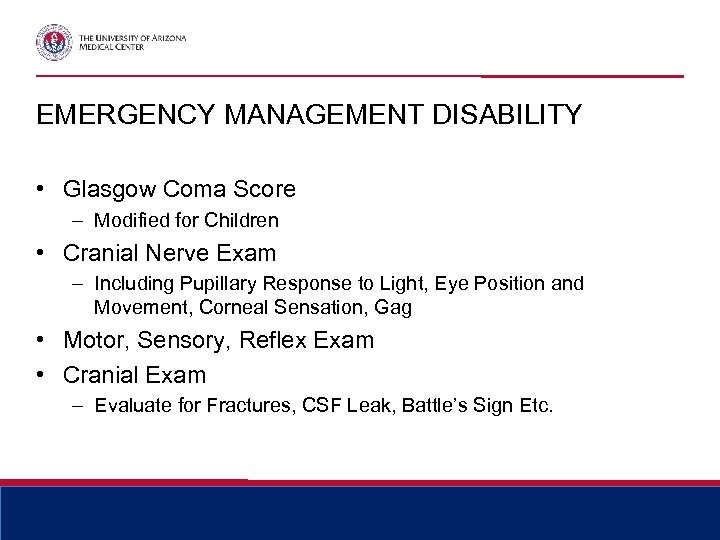 THE UNIVERSITY OF ARIZONA
MEDICAL CENTER

EMERGENCY MANAGEMENT DISABILITY

• Glasgow Coma Score
– Modified for Children
• Cranial Nerve Exam
– Including Pupillary Response to Light, Eye Position and Movement, Corneal Sensation, Gag
• Motor, Sensory, Reflex Exam
• Cranial Exam
– Evaluate for Fractures, CSF Leak, Battle's Sign Etc.